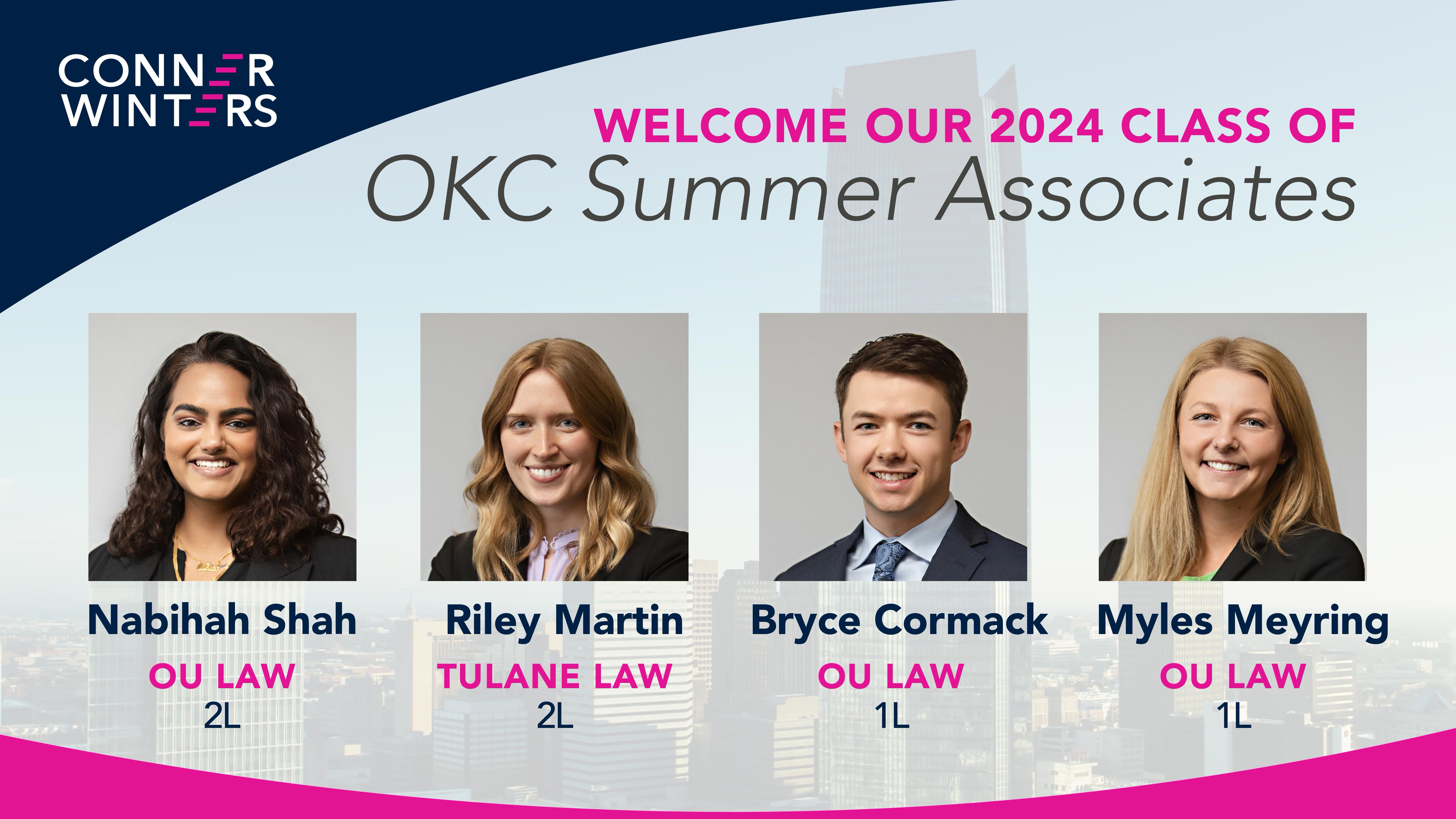 CONNER WINTERS

WELCOME OUR 2024 CLASS OF
OKC Summer Associates

Nabihah Shah
OU LAW
2L

Riley Martin
TULANE LAW
2L

Bryce Cormack
OU LAW
1L

Myles Meyring
OU LAW
1L